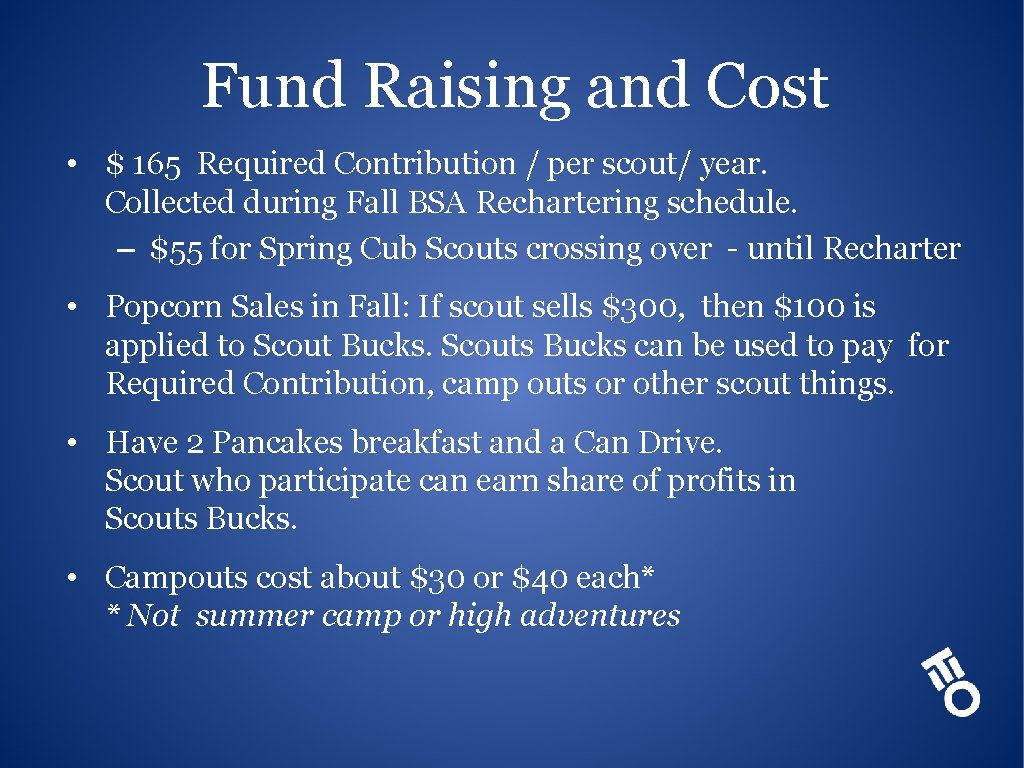 Fund Raising and Cost

• \$ 165 Required Contribution / per scout/ year. Collected during Fall BSA Rechartering schedule.
– \$55 for Spring Cub Scouts crossing over - until Recharter

• Popcorn Sales in Fall: If scout sells \$300, then \$100 is applied to Scout Bucks. Scouts Bucks can be used to pay for Required Contribution, camp outs or other scout things.

• Have 2 Pancakes breakfast and a Can Drive. Scout who participate can earn share of profits in Scouts Bucks.

• Campouts cost about \$30 or \$40 each*
* Not summer camp or high adventures